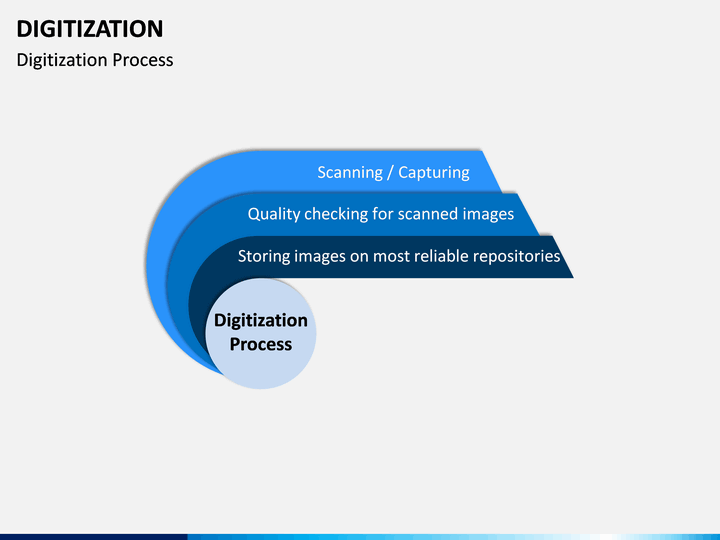 DIGITIZATION
Digitization Process

Scanning / Capturing

Quality checking for scanned images

Storing images on most reliable repositories

Digitization Process